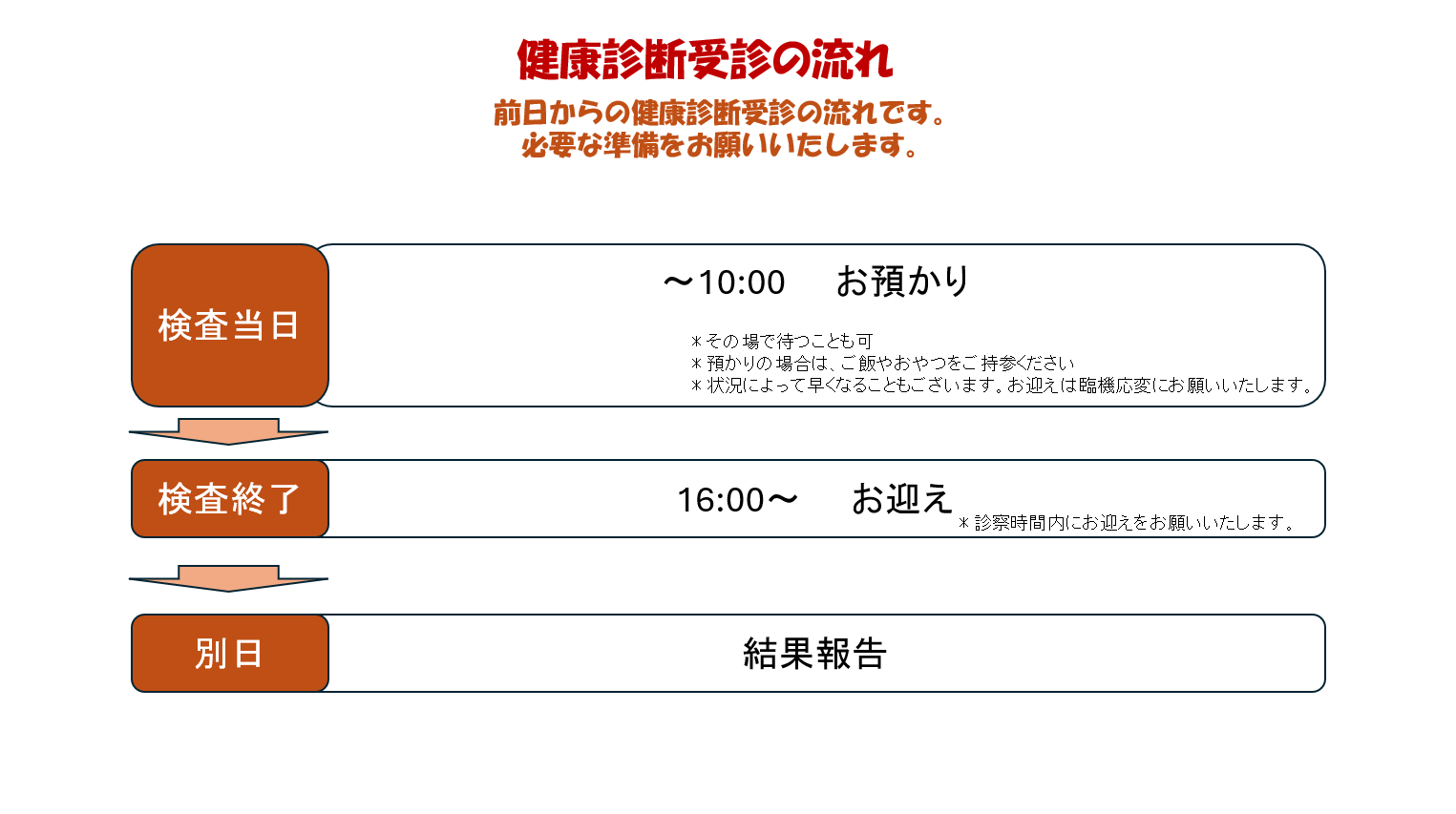 健康診断受診の流れ

前日からの健康診断受診の流れです。
必要な準備をお願いいたします。

検査当日

～10:00　お預かり

＊その場で待つことも可
＊預かりの場合は、ご飯やおやつをご持参ください
＊状況によって早くなることもございます。お迎えは臨機応変にお願いいたします。

検査終了

16:00～　お迎え
＊診察時間内にお迎えをお願いいたします。

別日

結果報告